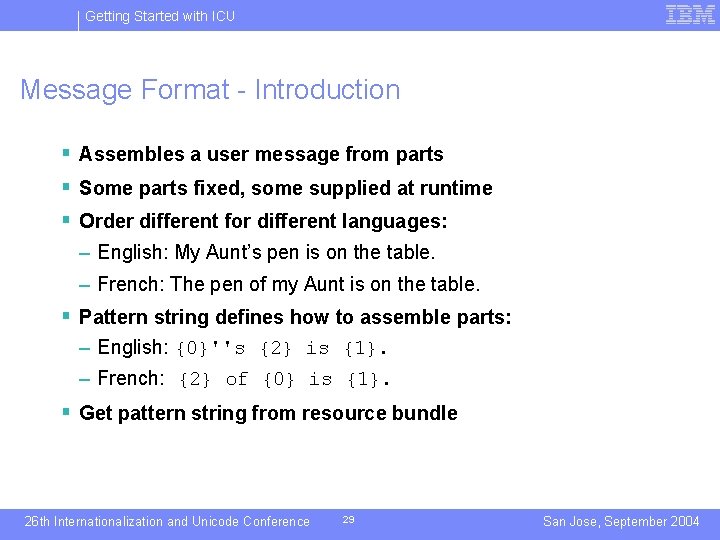 Getting Started with ICU

IBM

Message Format - Introduction

▪ Assembles a user message from parts

▪ Some parts fixed, some supplied at runtime

▪ Order different for different languages:

– English: My Aunt's pen is on the table.

– French: The pen of my Aunt is on the table.

▪ Pattern string defines how to assemble parts:

– English: {0}''s {2} is {1}.

– French: {2} of {0} is {1}.

▪ Get pattern string from resource bundle

26th Internationalization and Unicode Conference

29

San Jose, September 2004